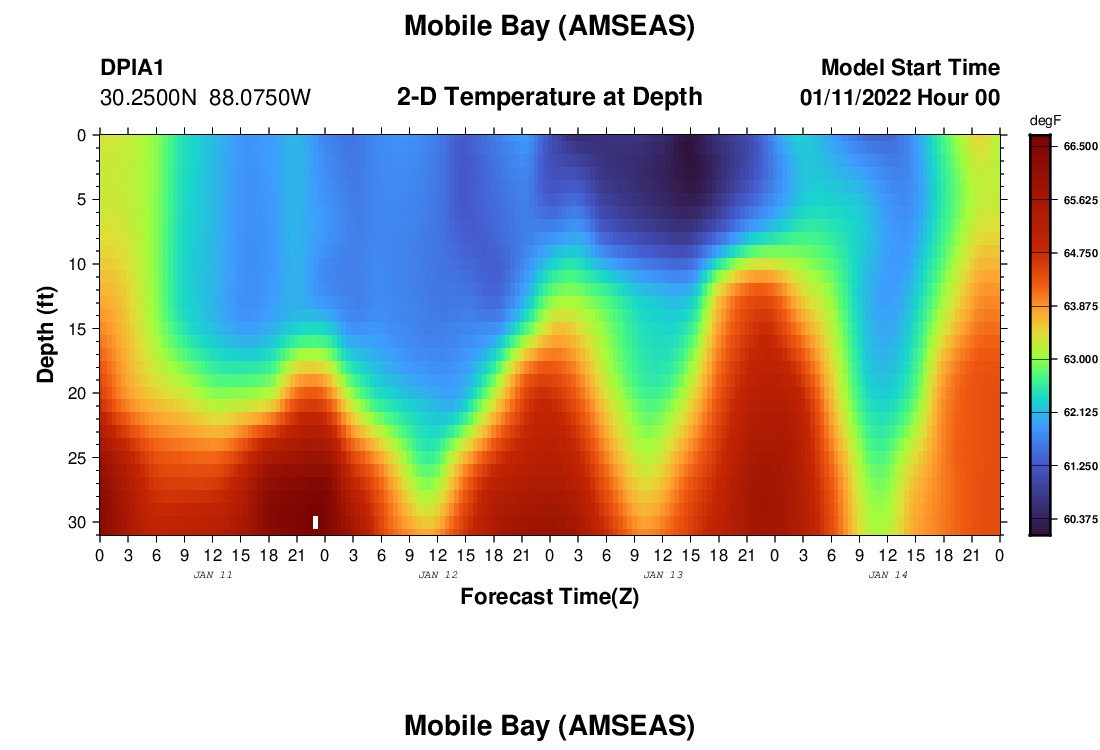 Mobile Bay (AMSEAS)

DPIA1
30.2500N 88.0750W

2-D Temperature at Depth

Model Start Time
01/11/2022 Hour 00

degF
66.500
65.625
64.750
63.875
63.000
62.125
61.250
60.375

Depth (ft)
0
5
10
15
20
25
30

0 3 6 9 12 15 18 21 0 3 6 9 12 15 18 21 0 3 6 9 12 15 18 21 0 3 6 9 12 15 18 21 0
JAN 11
JAN 12
JAN 13
JAN 14
Forecast Time(Z)

Mobile Bay (AMSEAS)